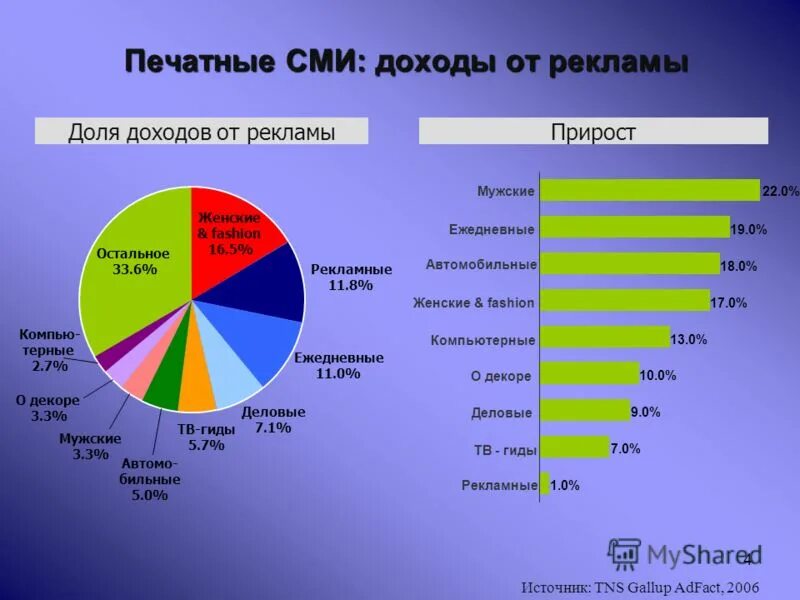 Печатные СМИ: доходы от рекламы

Доля доходов от рекламы

Женские & fashion 16.5%
Рекламные 11.8%
Ежедневные 11.0%
Деловые 7.1%
ТВ-гиды 5.7%
Автомобильные 5.0%
Мужские 3.3%
О декоре 3.3%
Компьютерные 2.7%
Остальное 33.6%

Прирост

Мужские 22.0%
Ежедневные 19.0%
Автомобильные 18.0%
Женские & fashion 17.0%
Компьютерные 13.0%
О декоре 10.0%
Деловые 9.0%
ТВ - гиды 7.0%
Рекламные 1.0%

MyShared

4

Источник: TNS Gallup AdFact, 2006